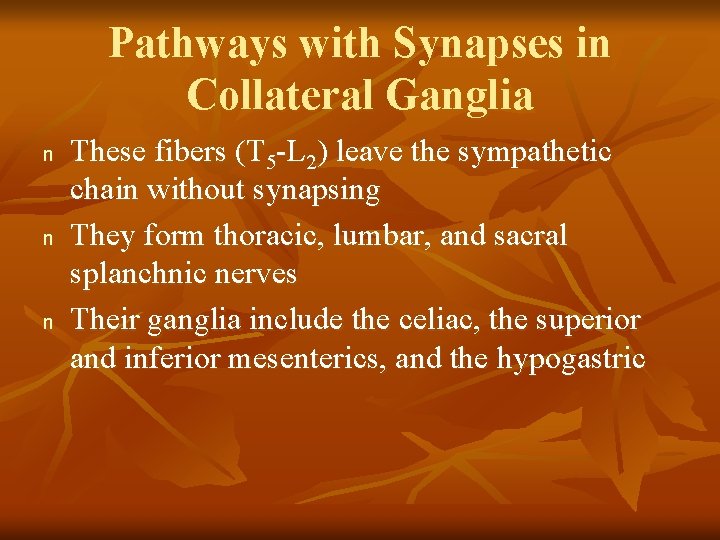 Pathways with Synapses in Collateral Ganglia

n These fibers ($T_5$-$L_2$) leave the sympathetic chain without synapsing

n They form thoracic, lumbar, and sacral splanchnic nerves

n Their ganglia include the celiac, the superior and inferior mesenterics, and the hypogastric